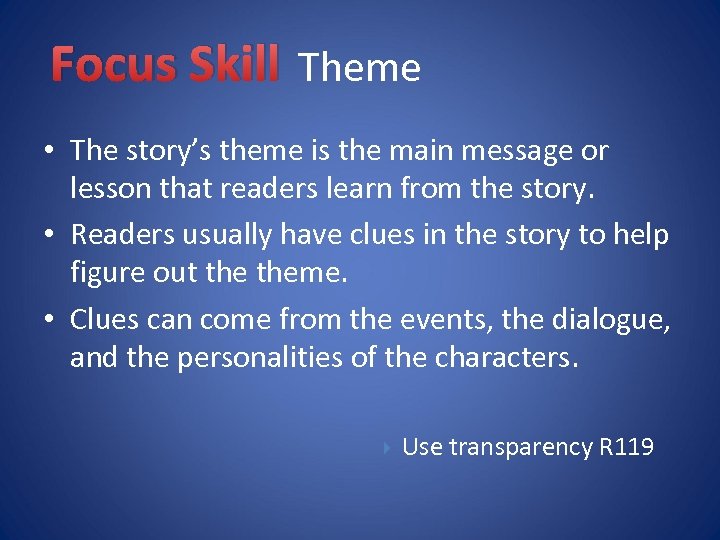 Focus Skill Theme

• The story's theme is the main message or lesson that readers learn from the story.
• Readers usually have clues in the story to help figure out the theme.
• Clues can come from the events, the dialogue, and the personalities of the characters.

Use transparency R119